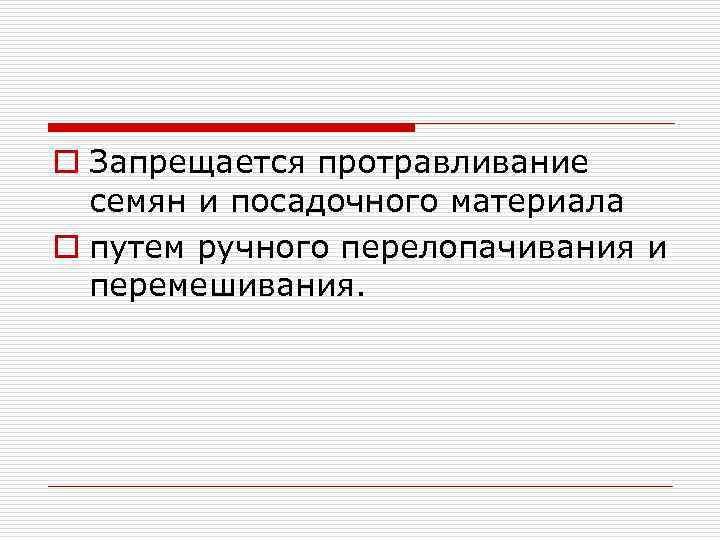 Запрещается протравливание семян и посадочного материала

путем ручного перелопачивания и перемешивания.